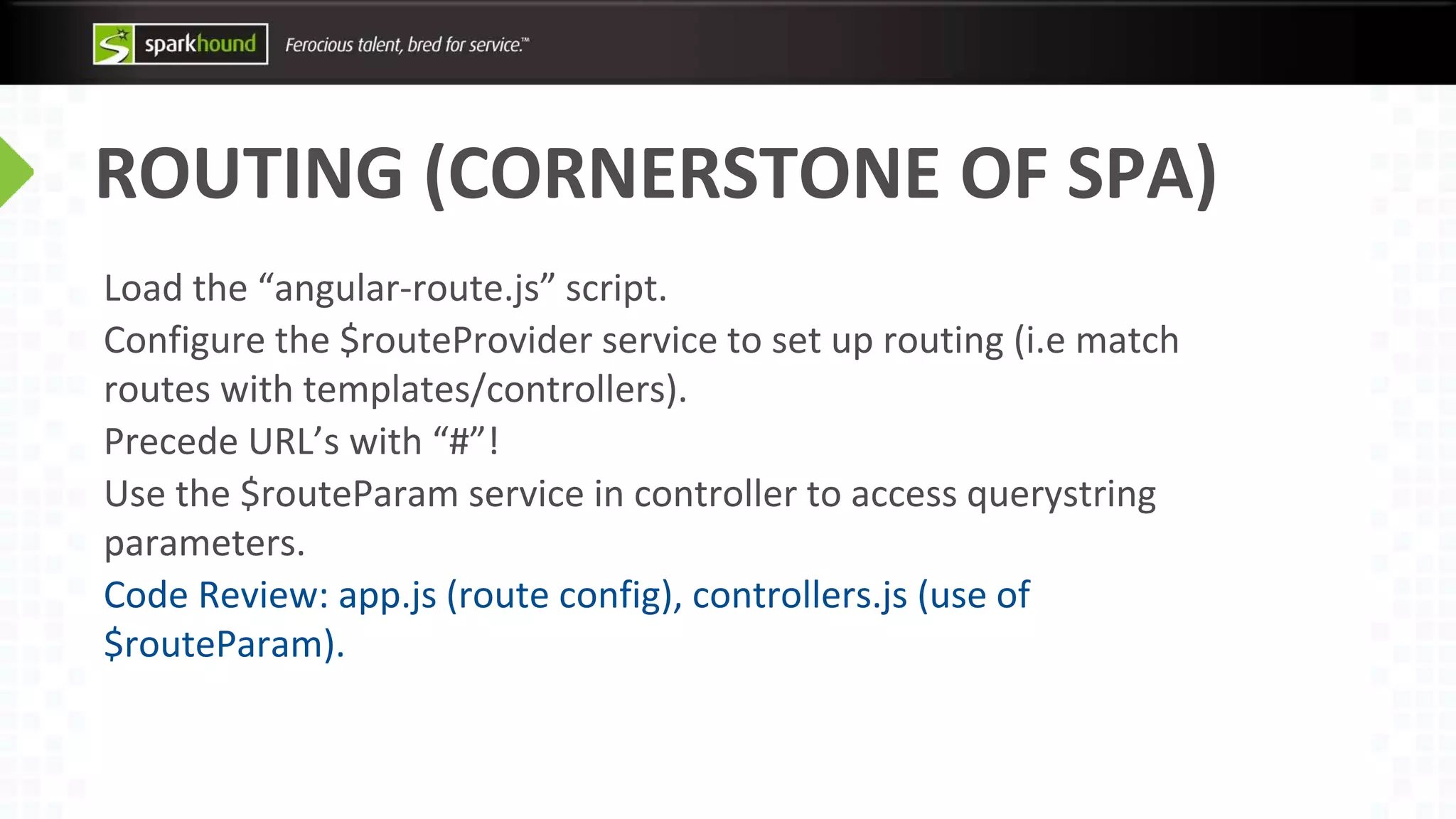 sparkhound Ferocious talent, bred for service.™

ROUTING (CORNERSTONE OF SPA)

Load the “angular-route.js” script.

Configure the \$routeProvider service to set up routing (i.e match routes with templates/controllers).

Precede URL’s with “#”!

Use the \$routeParam service in controller to access querystring parameters.

Code Review: app.js (route config), controllers.js (use of \$routeParam).